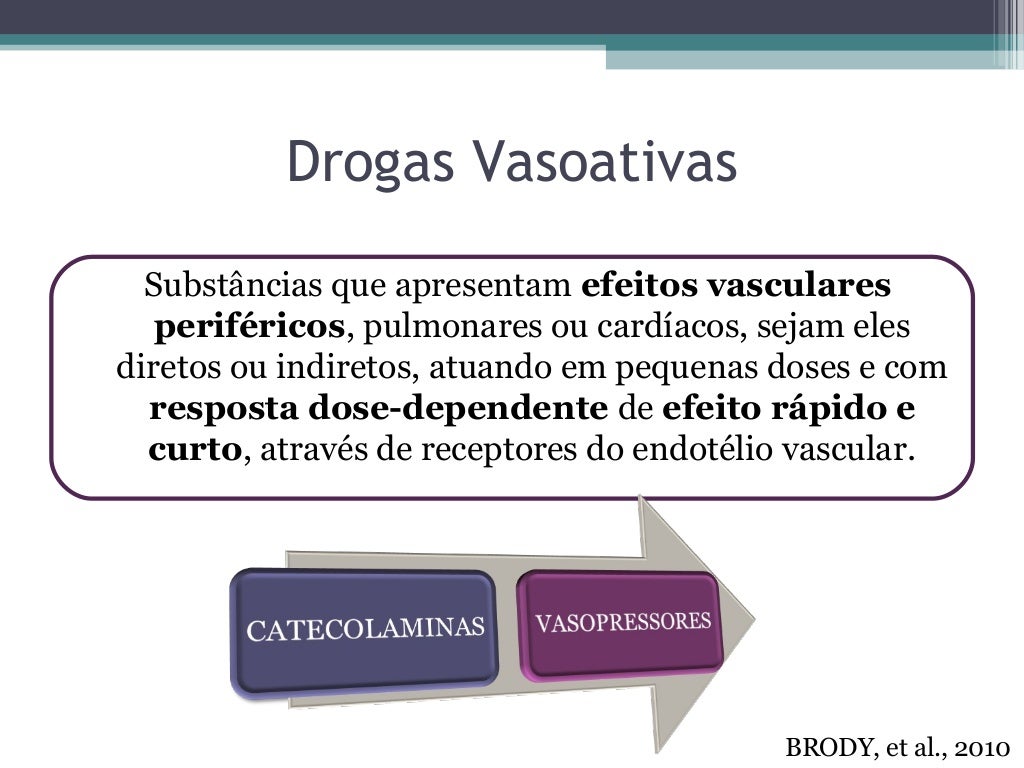 Drogas Vasoativas

Substâncias que apresentam efeitos vasculares periféricos, pulmonares ou cardíacos, sejam eles diretos ou indiretos, atuando em pequenas doses e com resposta dose-dependente de efeito rápido e curto, através de receptores do endotélio vascular.

CATECOLAMINAS

VASOPRESSORES

BRODY, et al., 2010